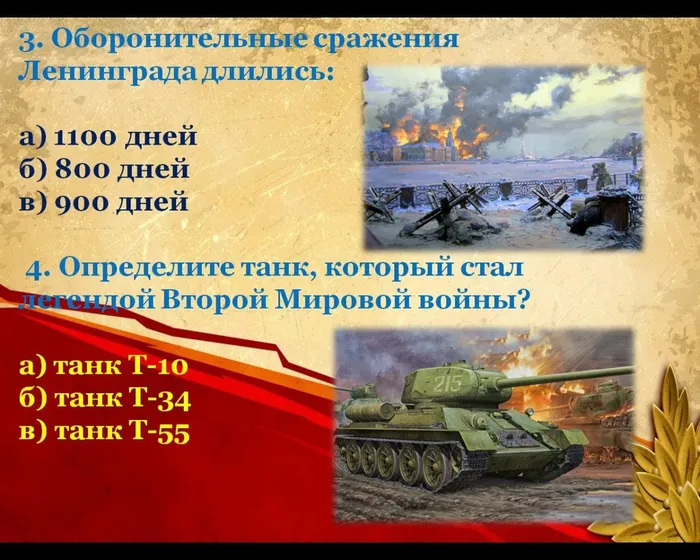 3. Оборонительные сражения Ленинграда длились:

а) 1100 дней
б) 800 дней
в) 900 дней

4. Определите танк, который стал легендой Второй Мировой войны?

а) танк Т-10
б) танк Т-34
в) танк Т-55

215